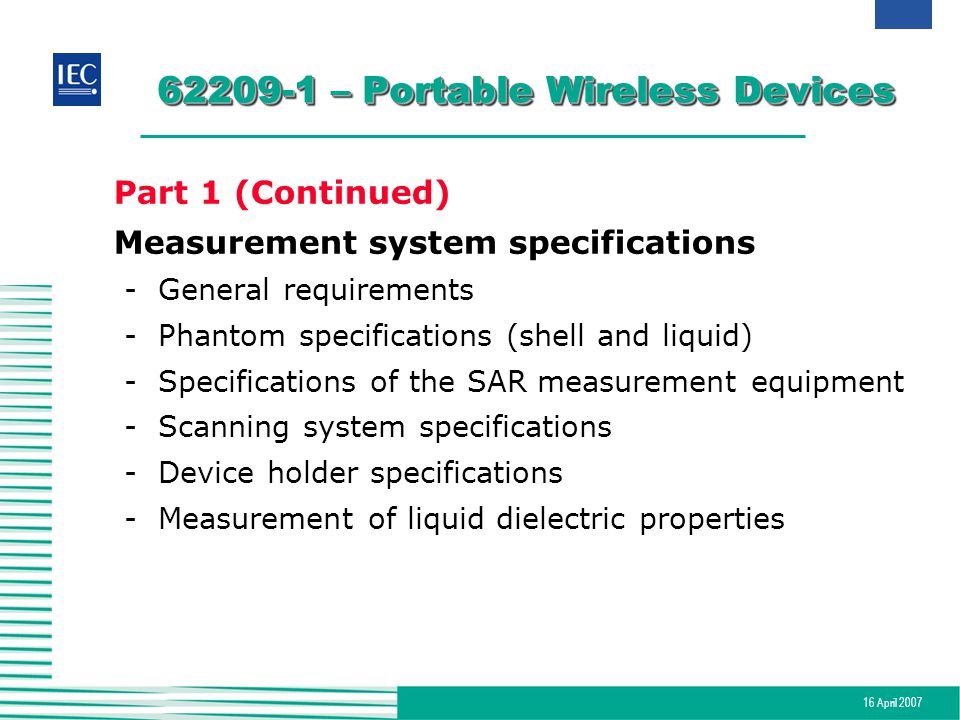 IEC

62209-1 – Portable Wireless Devices

Part 1 (Continued)

Measurement system specifications

- General requirements
- Phantom specifications (shell and liquid)
- Specifications of the SAR measurement equipment
- Scanning system specifications
- Device holder specifications
- Measurement of liquid dielectric properties

16 April 2007